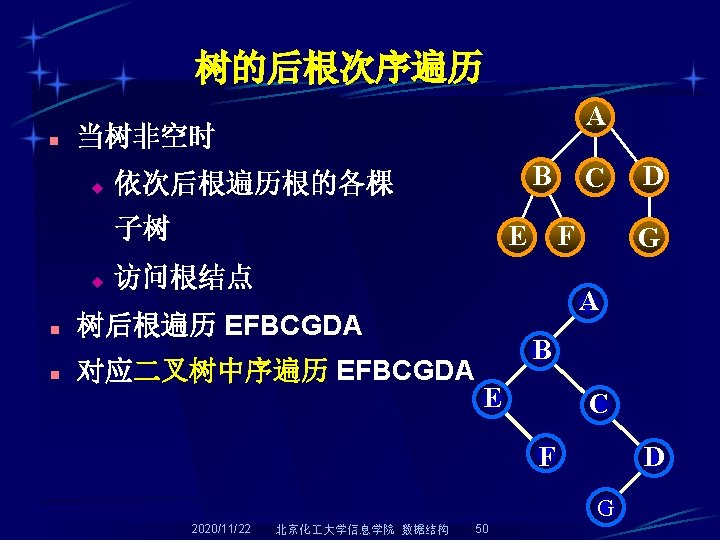 树的后根次序遍历

当树非空时

依次后根遍历根的各棵子树

访问根结点

树后根遍历 EFBCGDA

对应二叉树中序遍历 EFBCGDA

A
B C D
E F G

A
B
E C
F D
G

2020/11/22 北京化工大学信息学院 数据结构 50